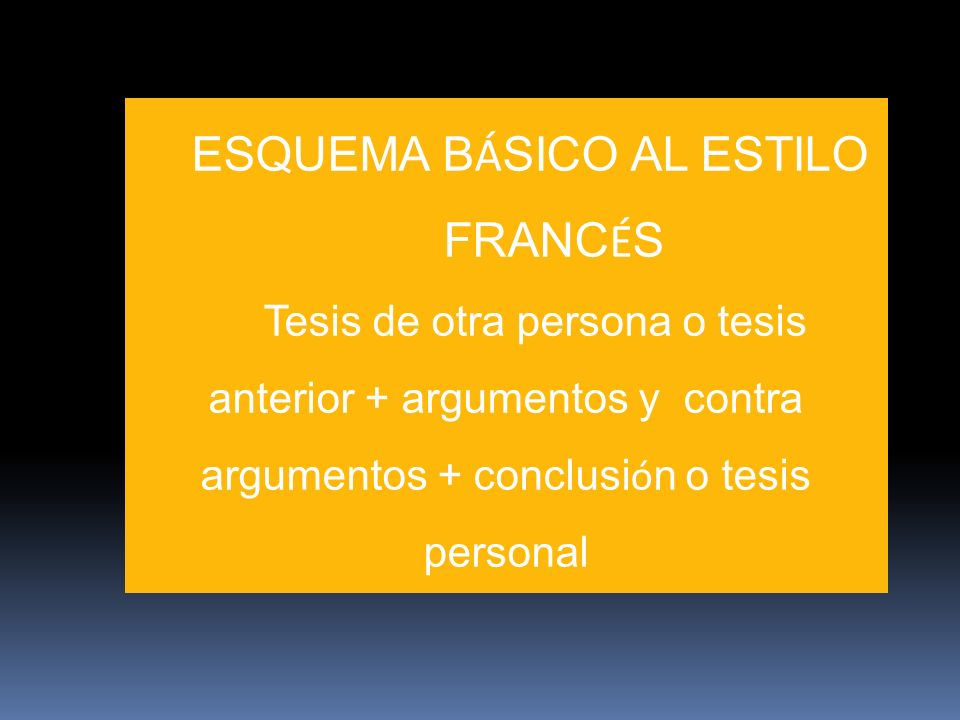 ESQUEMA BÁSICO AL ESTILO FRANCÉS

Tesis de otra persona o tesis anterior + argumentos y contra argumentos + conclusión o tesis personal